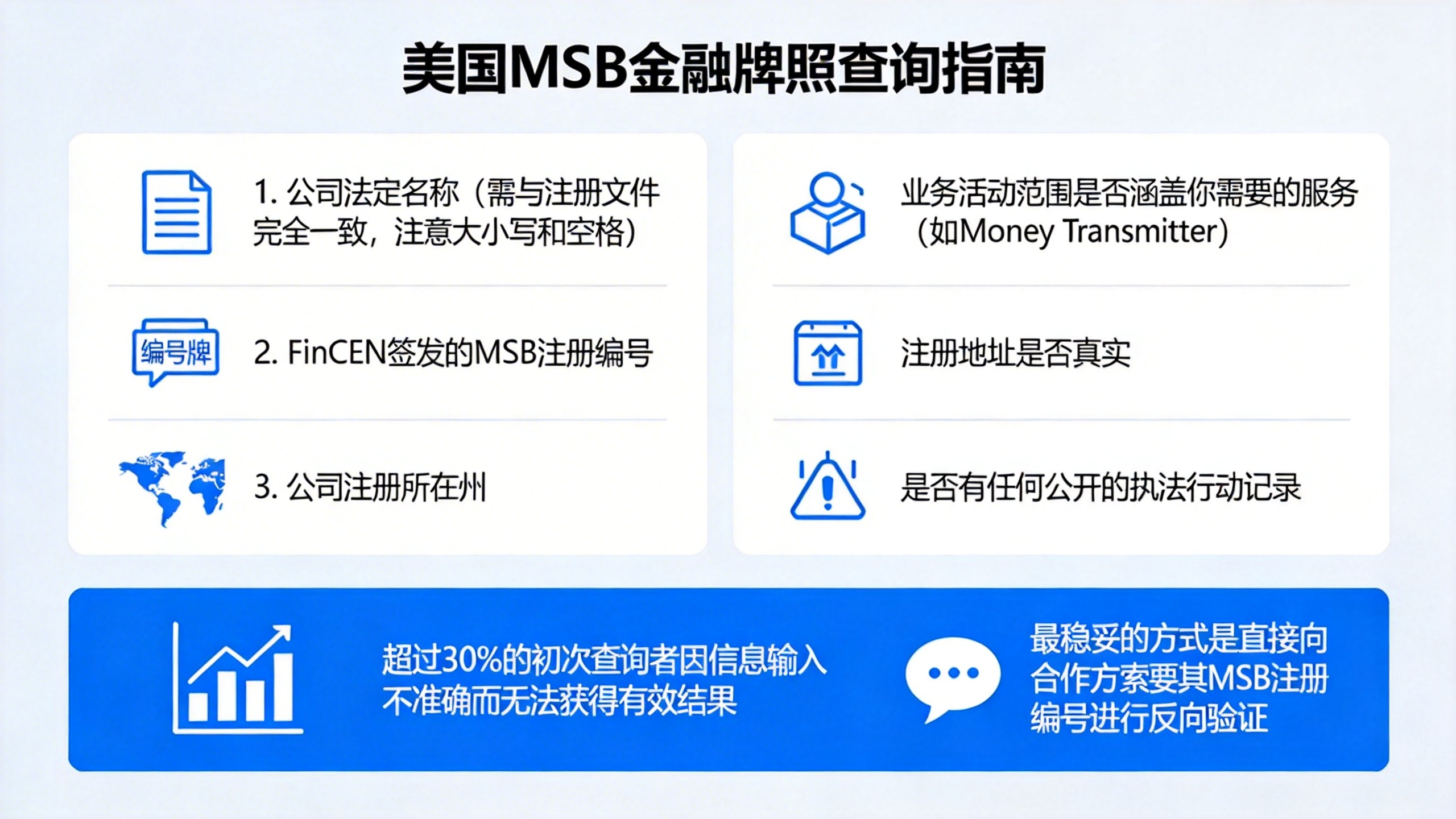 美国MSB金融牌照查询指南

1. 公司法定名称（需与注册文件完全一致，注意大小写和空格）

编号牌

2. FinCEN签发的MSB注册编号

3. 公司注册所在州

业务活动范围是否涵盖你需要的服务（如Money Transmitter）

注册地址是否真实

是否有任何公开的执法行动记录

超过30%的初次查询者因信息输入不准确而无法获得有效结果

最稳妥的方式是直接向合作方索要其MSB注册编号进行反向验证